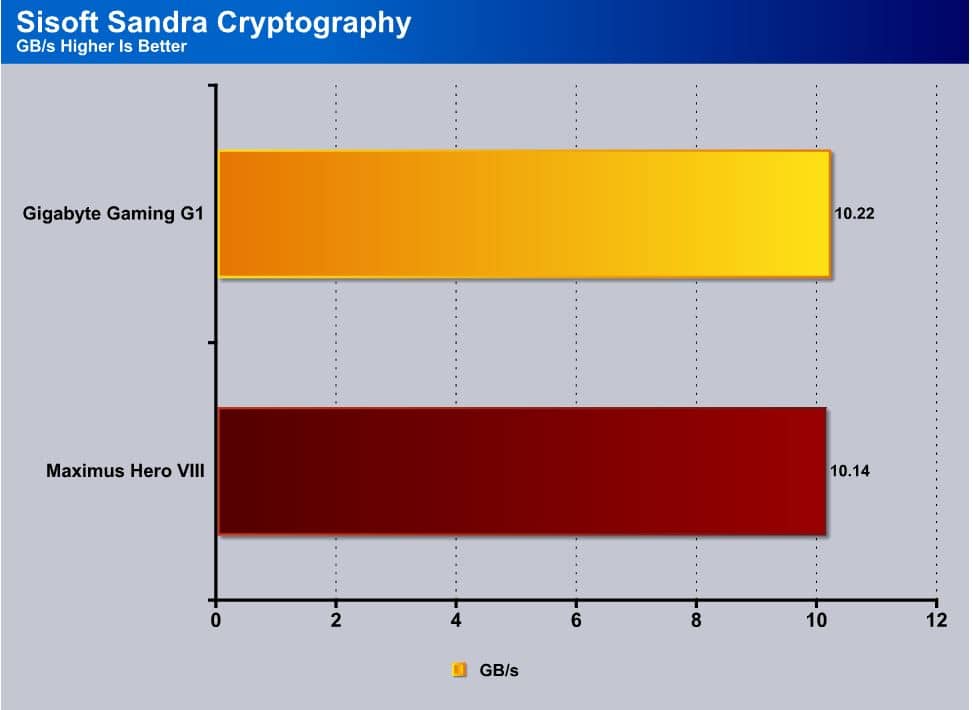 Sisoft Sandra Cryptography
GB/s Higher Is Better

Gigabyte Gaming G1
10.22

Maximus Hero VIII
10.14

0
2
4
6
8
10
12

GB/s